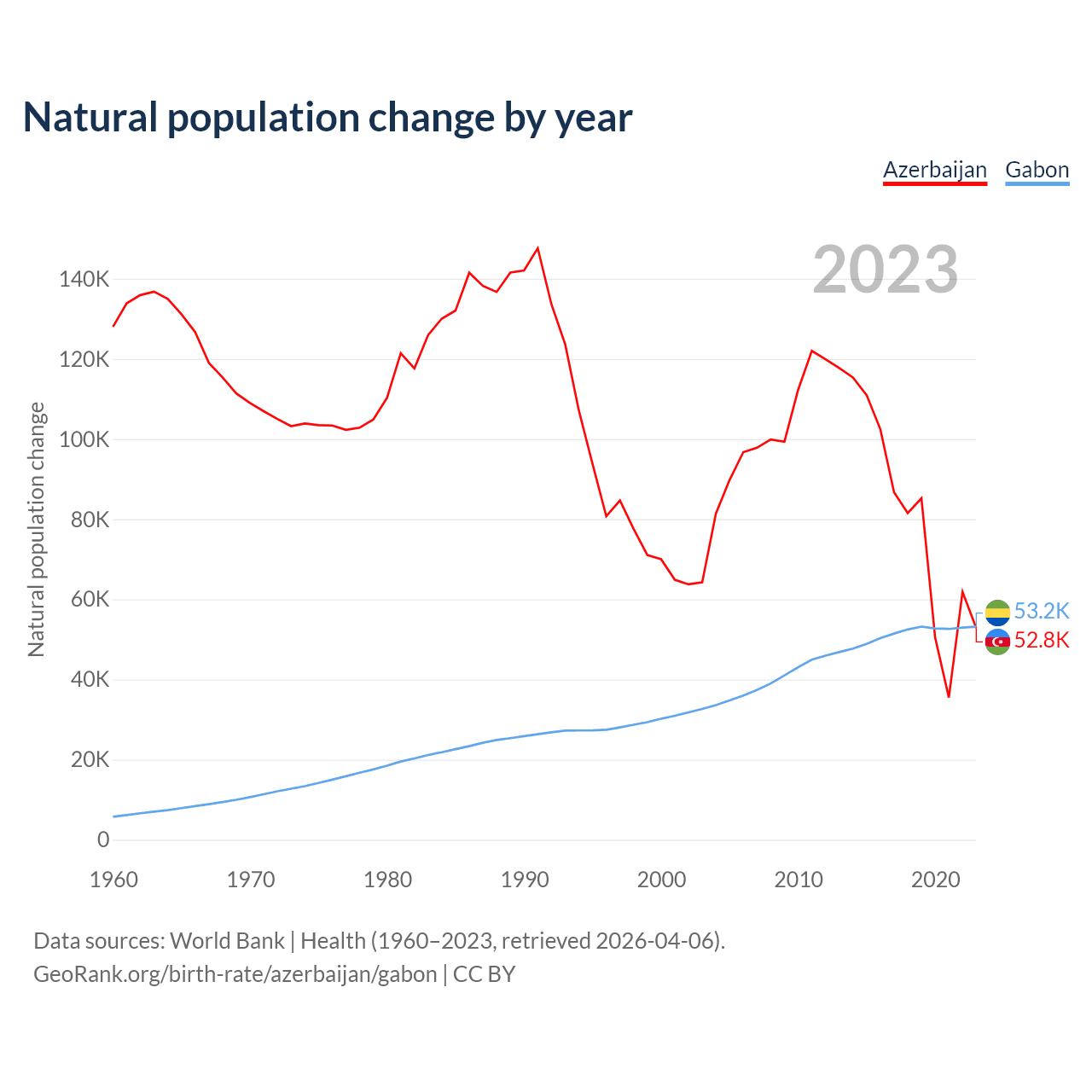 Natural population change by year

Azerbaijan Gabon

2023

Natural population change

140K
120K
100K
80K
60K
40K
20K
0

53.2K
52.8K

1960 1970 1980 1990 2000 2010 2020

Data sources: World Bank | Health (1960–2023, retrieved 2026-04-06).
GeoRank.org/birth-rate/azerbaijan/gabon | CC BY